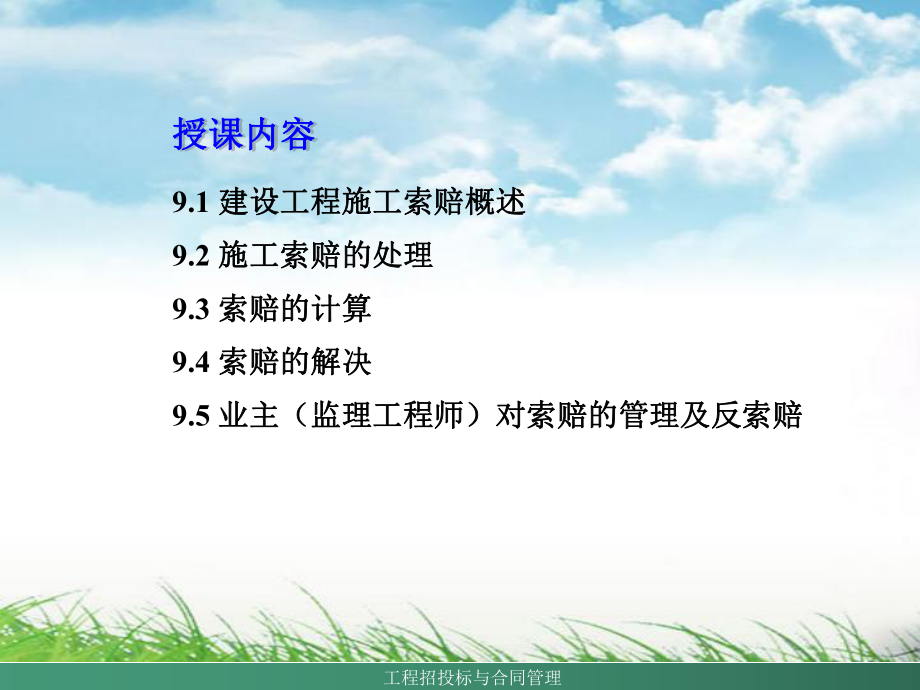 授课内容

9.1 建设工程施工索赔概述

9.2 施工索赔的处理

9.3 索赔的计算

9.4 索赔的解决

9.5 业主（监理工程师）对索赔的管理及反索赔

工程招投标与合同管理